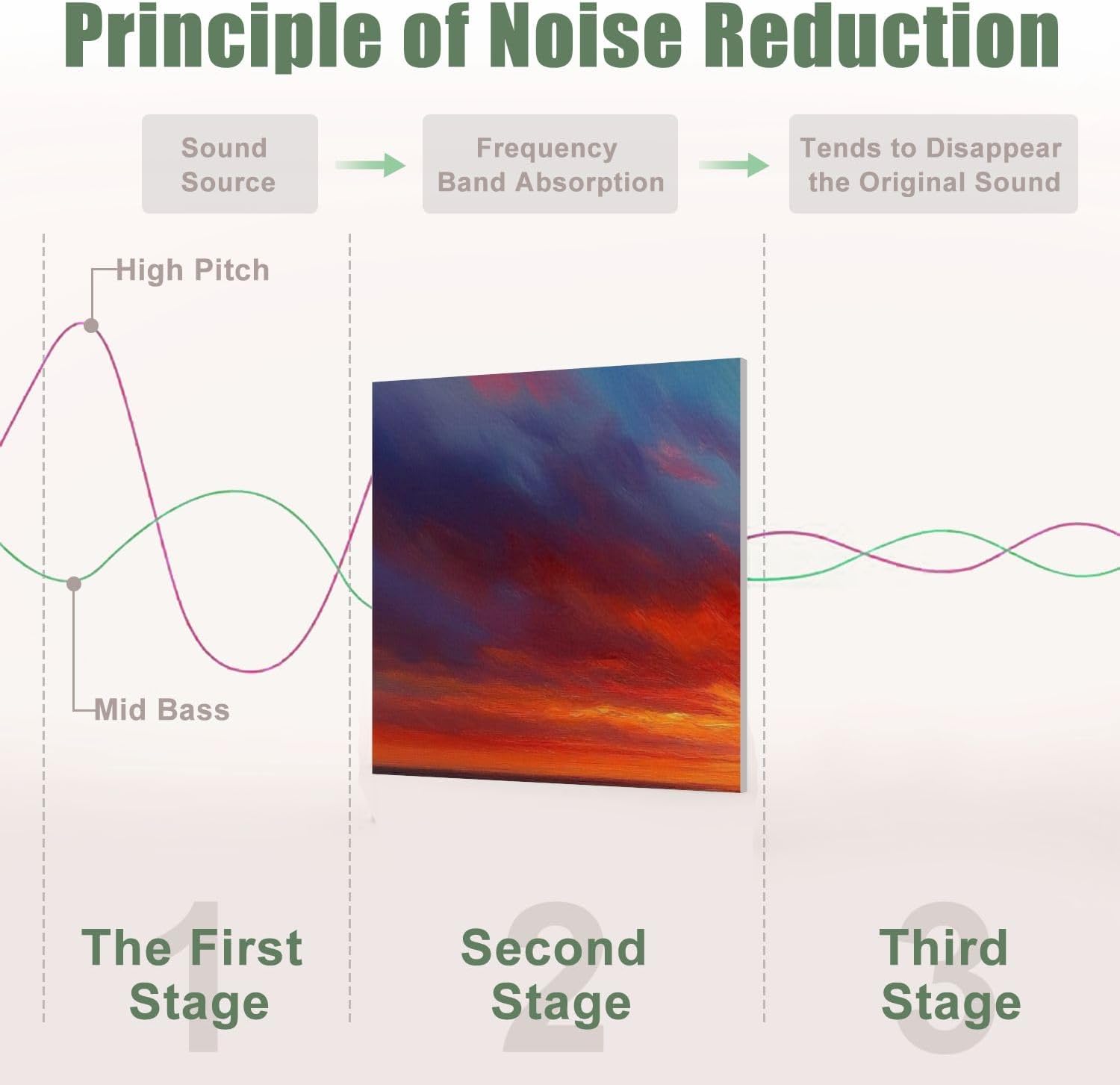 Principle of Noise Reduction

Sound Source

Frequency Band Absorption

Tends to Disappear the Original Sound

High Pitch

Mid Bass

1
The First Stage

2
Second Stage

3
Third Stage